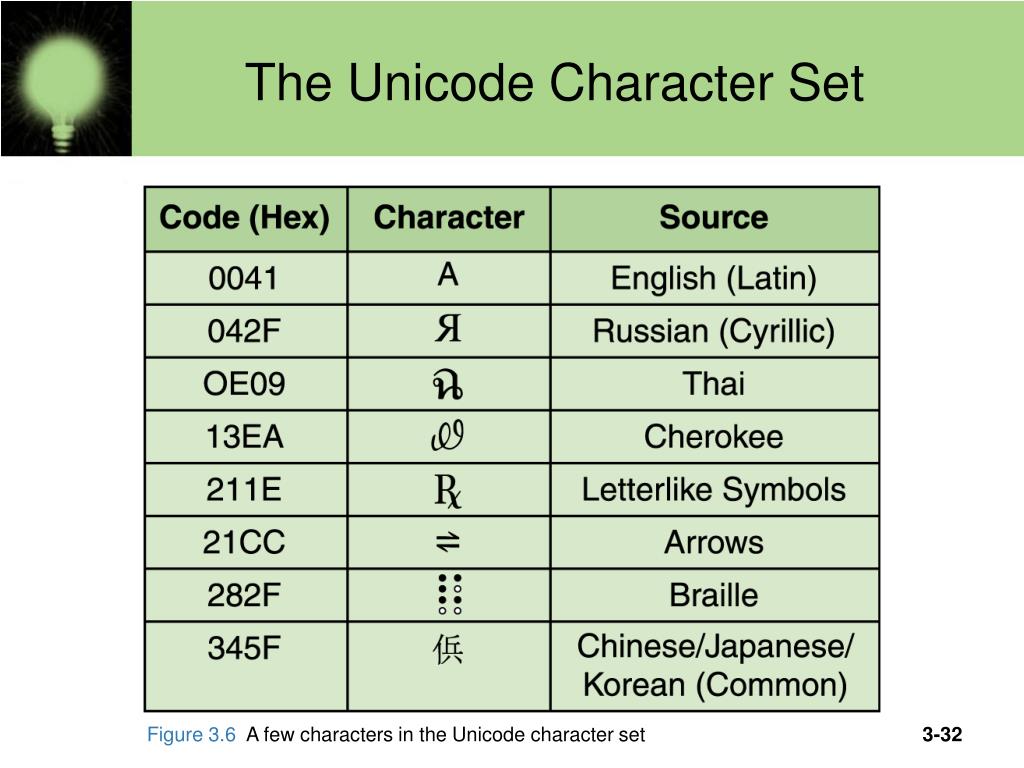 The Unicode Character Set

| Code (Hex) | Character | Source |
|---|---|---|
| 0041 | A | English (Latin) |
| 042F | Я | Russian (Cyrillic) |
| OE09 | ฉ | Thai |
| 13EA | Ꮺ | Cherokee |
| 211E | ℞ | Letterlike Symbols |
| 21CC | ⇌ | Arrows |
| 282F | ⠯ | Braille |
| 345F | 㑟 | Chinese/Japanese/ Korean (Common) |

Figure 3.6 A few characters in the Unicode character set

3-32